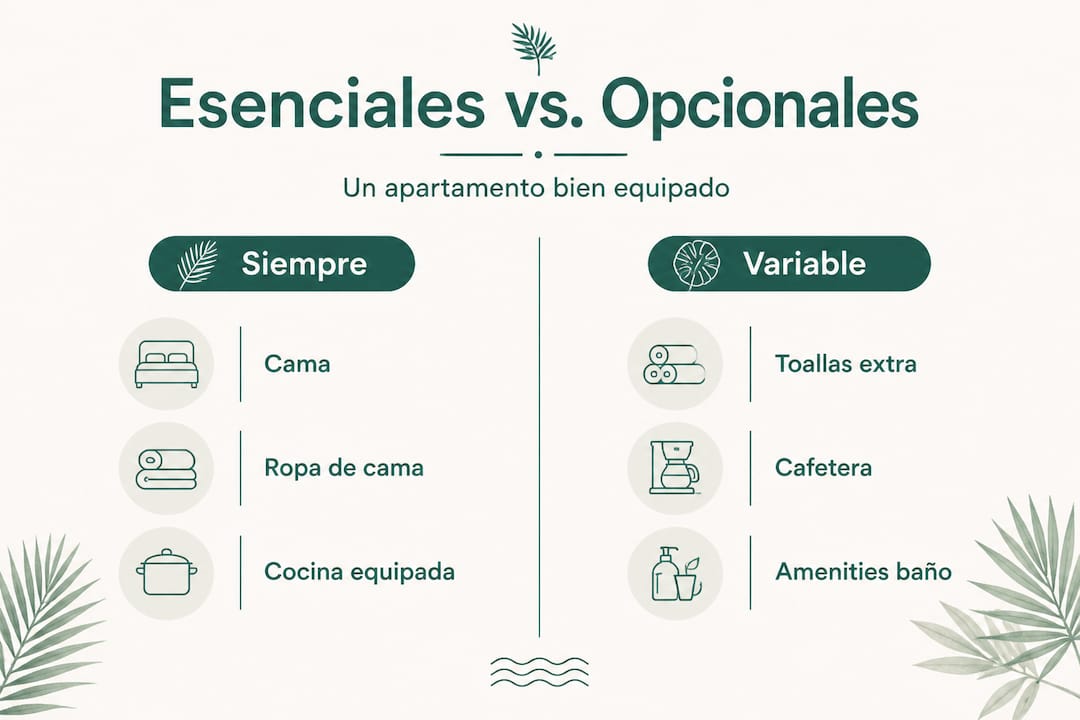 Esenciales vs. Opcionales

Un apartamento bien equipado

Siempre

Cama

Ropa de cama

Cocina equipada

Variable

Toallas extra

Cafetera

Amenities baño